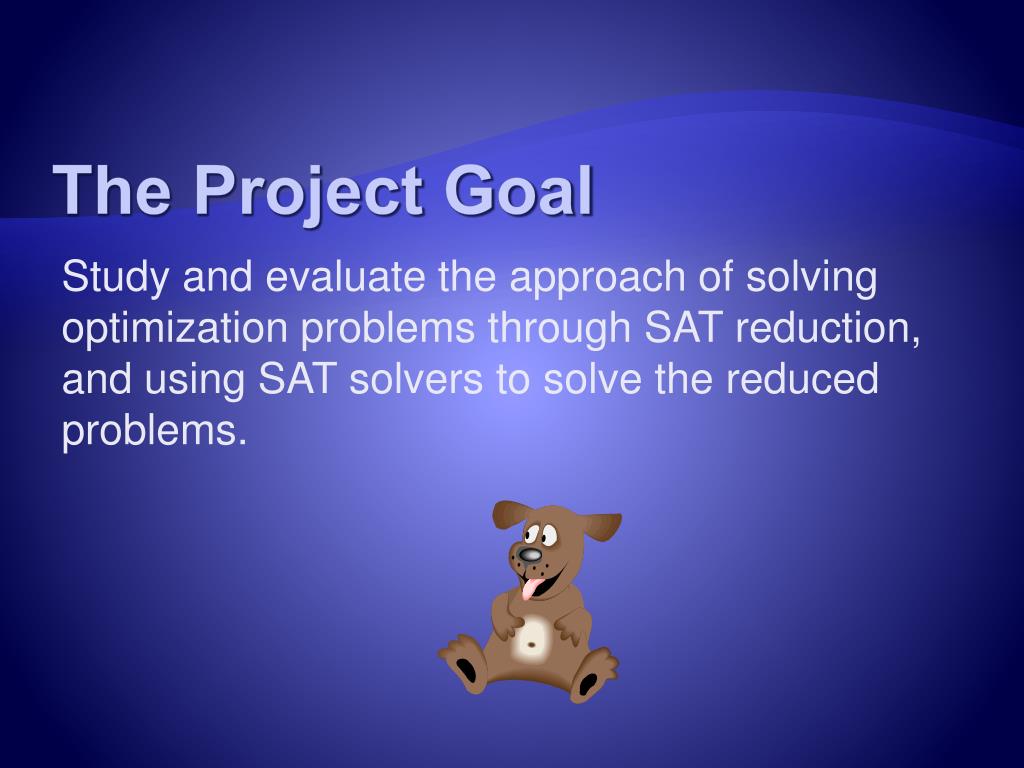 The Project Goal

Study and evaluate the approach of solving optimization problems through SAT reduction, and using SAT solvers to solve the reduced problems.